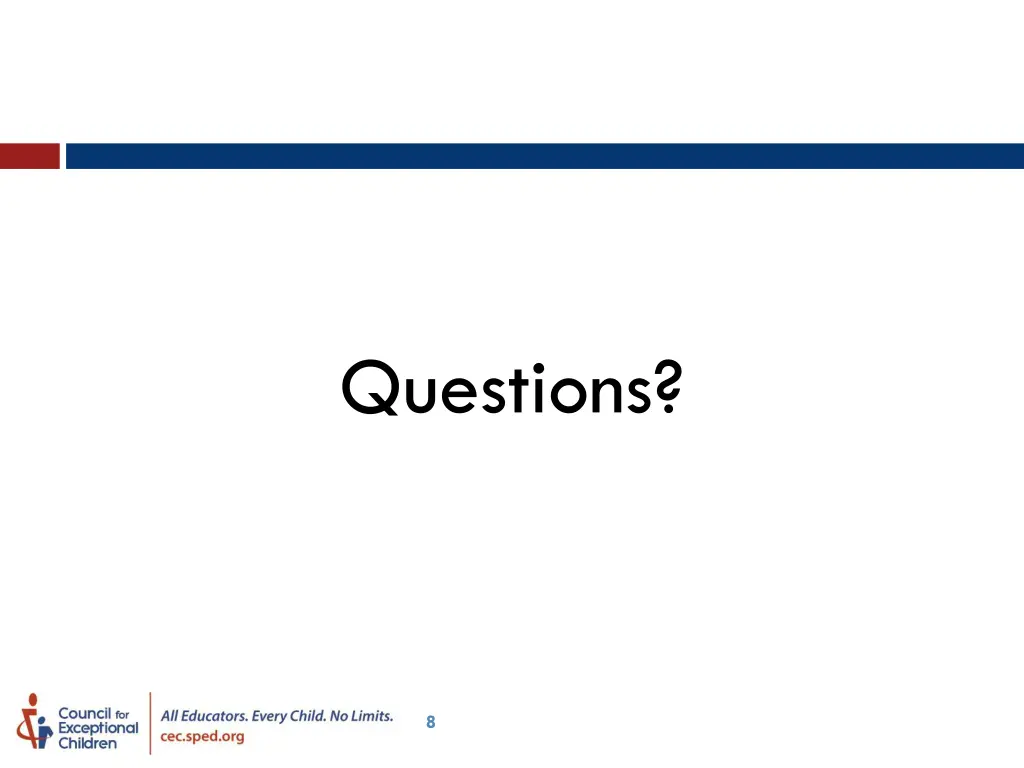 Questions?

Council for Exceptional Children

All Educators. Every Child. No Limits.
cec.sped.org

8